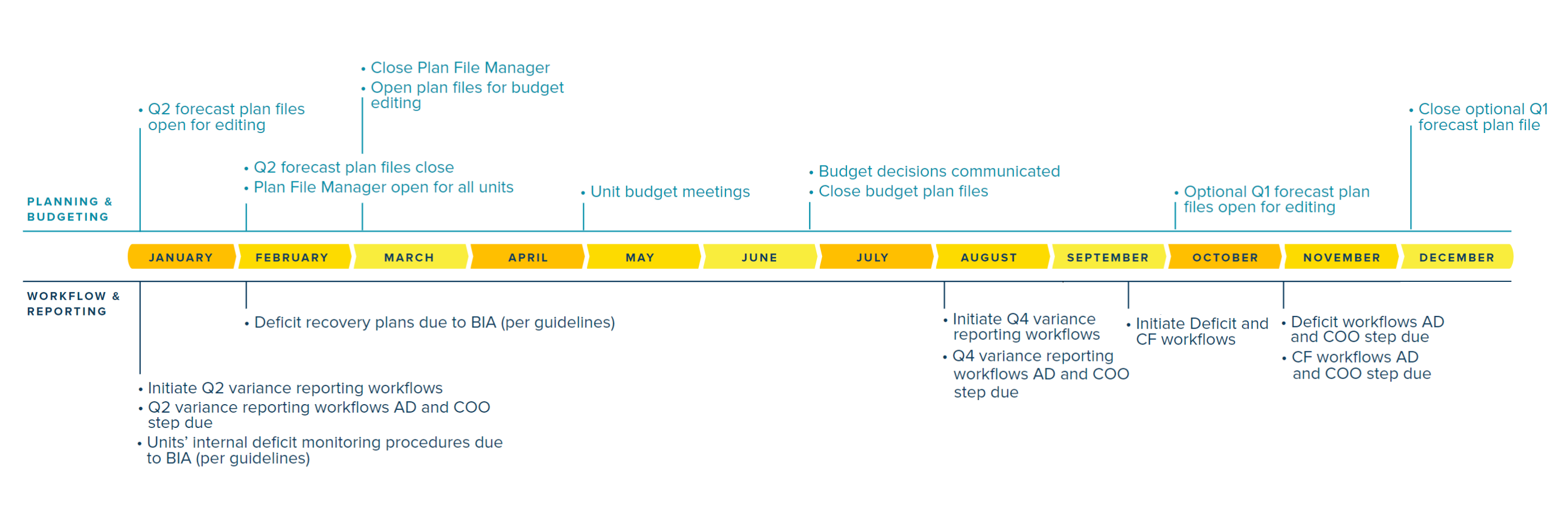 PLANNING & BUDGETING

• Q2 forecast plan files open for editing

• Q2 forecast plan files close
• Plan File Manager open for all units

• Close Plan File Manager
• Open plan files for budget editing

• Unit budget meetings

• Budget decisions communicated
• Close budget plan files

• Optional Q1 forecast plan files open for editing

• Close optional Q1 forecast plan file

JANUARY FEBRUARY MARCH APRIL MAY JUNE JULY AUGUST SEPTEMBER OCTOBER NOVEMBER DECEMBER

WORKFLOW & REPORTING

• Initiate Q2 variance reporting workflows
• Q2 variance reporting workflows AD and COO step due
• Units' internal deficit monitoring procedures due to BIA (per guidelines)

• Deficit recovery plans due to BIA (per guidelines)

• Initiate Q4 variance reporting workflows
• Q4 variance reporting workflows AD and COO step due

• Initiate Deficit and CF workflows

• Deficit workflows AD and COO step due
• CF workflows AD and COO step due